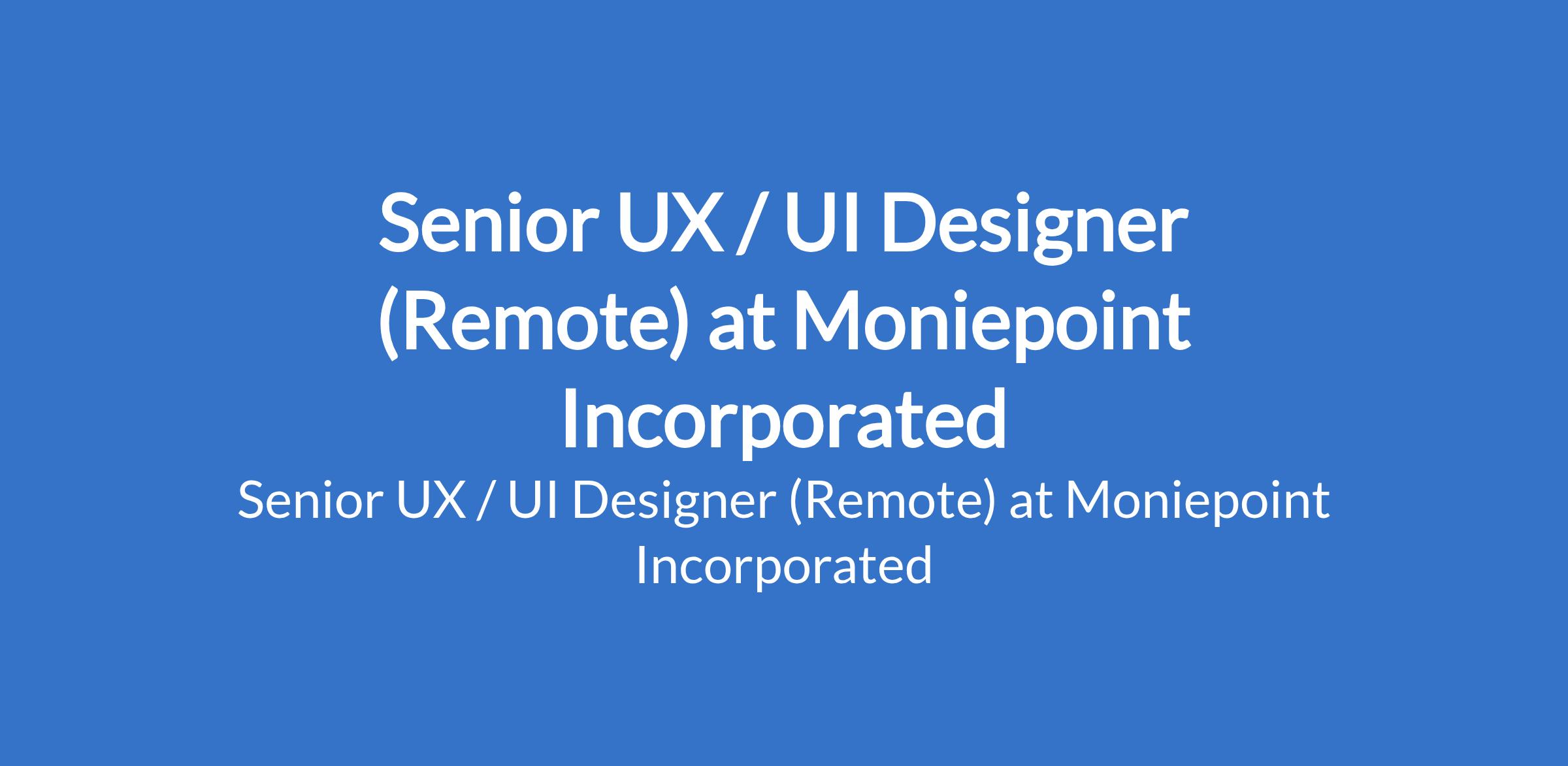 Senior UX / UI Designer (Remote) at Moniepoint Incorporated

Senior UX / UI Designer (Remote) at Moniepoint Incorporated